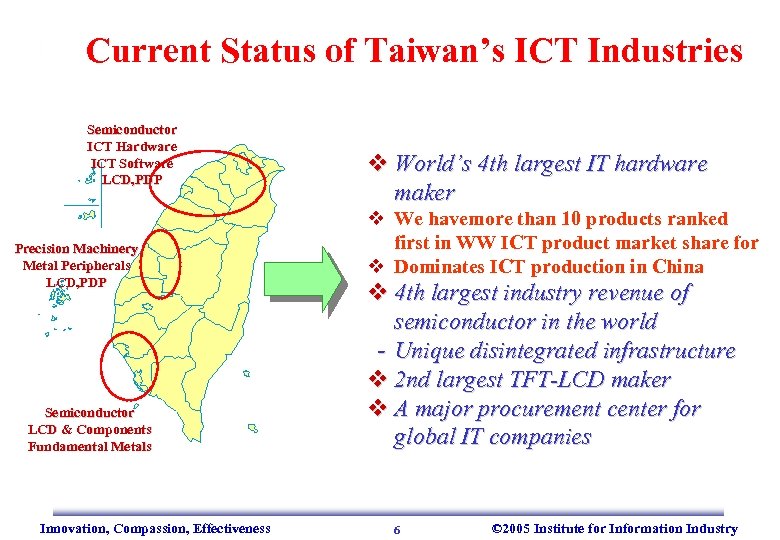 Current Status of Taiwan's ICT Industries

Semiconductor
ICT Hardware
ICT Software
LCD,PDP

Precision Machinery
Metal Peripherals
LCD,PDP

Semiconductor
LCD & Components
Fundamental Metals

❖ World's 4th largest IT hardware maker
❖ We havemore than 10 products ranked first in WW ICT product market share for
❖ Dominates ICT production in China
❖ 4th largest industry revenue of semiconductor in the world
- Unique disintegrated infrastructure
❖ 2nd largest TFT-LCD maker
❖ A major procurement center for global IT companies

Innovation, Compassion, Effectiveness
6
©2005 Institute for Information Industry